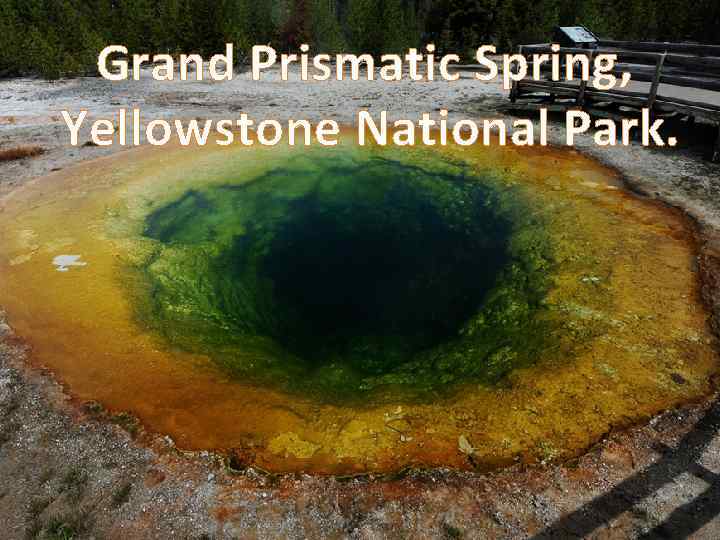 Grand Prismatic Spring, Yellowstone National Park.